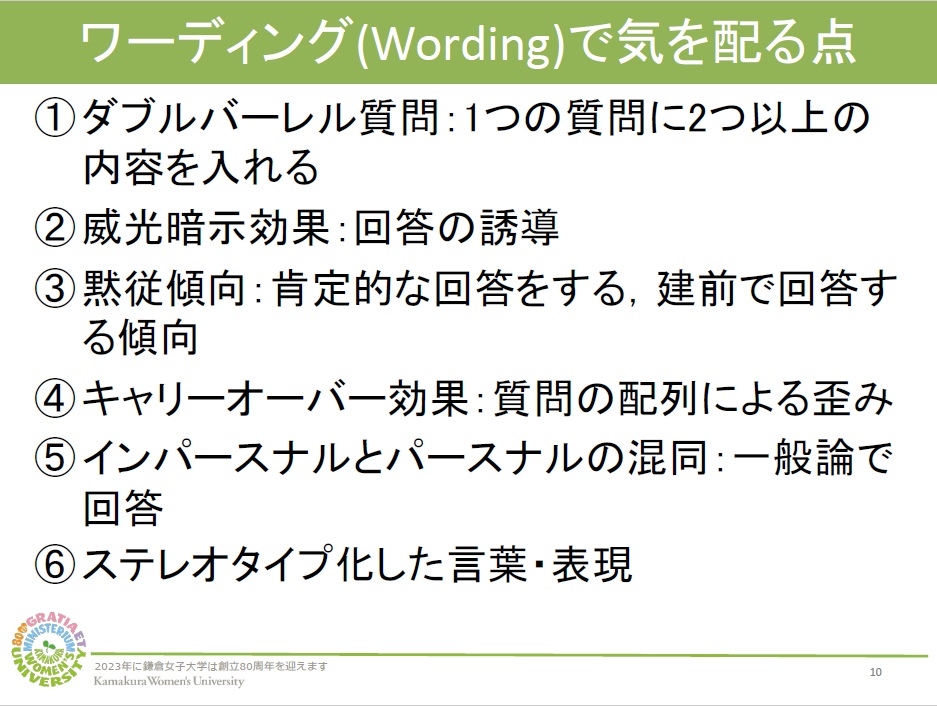 ワーディング(Wording)で気を配る点

①ダブルバーレル質問：1つの質問に2つ以上の内容を入れる

②威光暗示効果：回答の誘導

③黙従傾向：肯定的な回答をする，建前で回答する傾向

④キャリーオーバー効果：質問の配列による歪み

⑤インパースナルとパースナルの混同：一般論で回答

⑥ステレオタイプ化した言葉・表現

80th GRATIA ET MINISTERIUM KAMAKURA WOMEN'S UNIVERSITY

2023年に鎌倉女子大学は創立80周年を迎えます
Kamakura Women's University

10